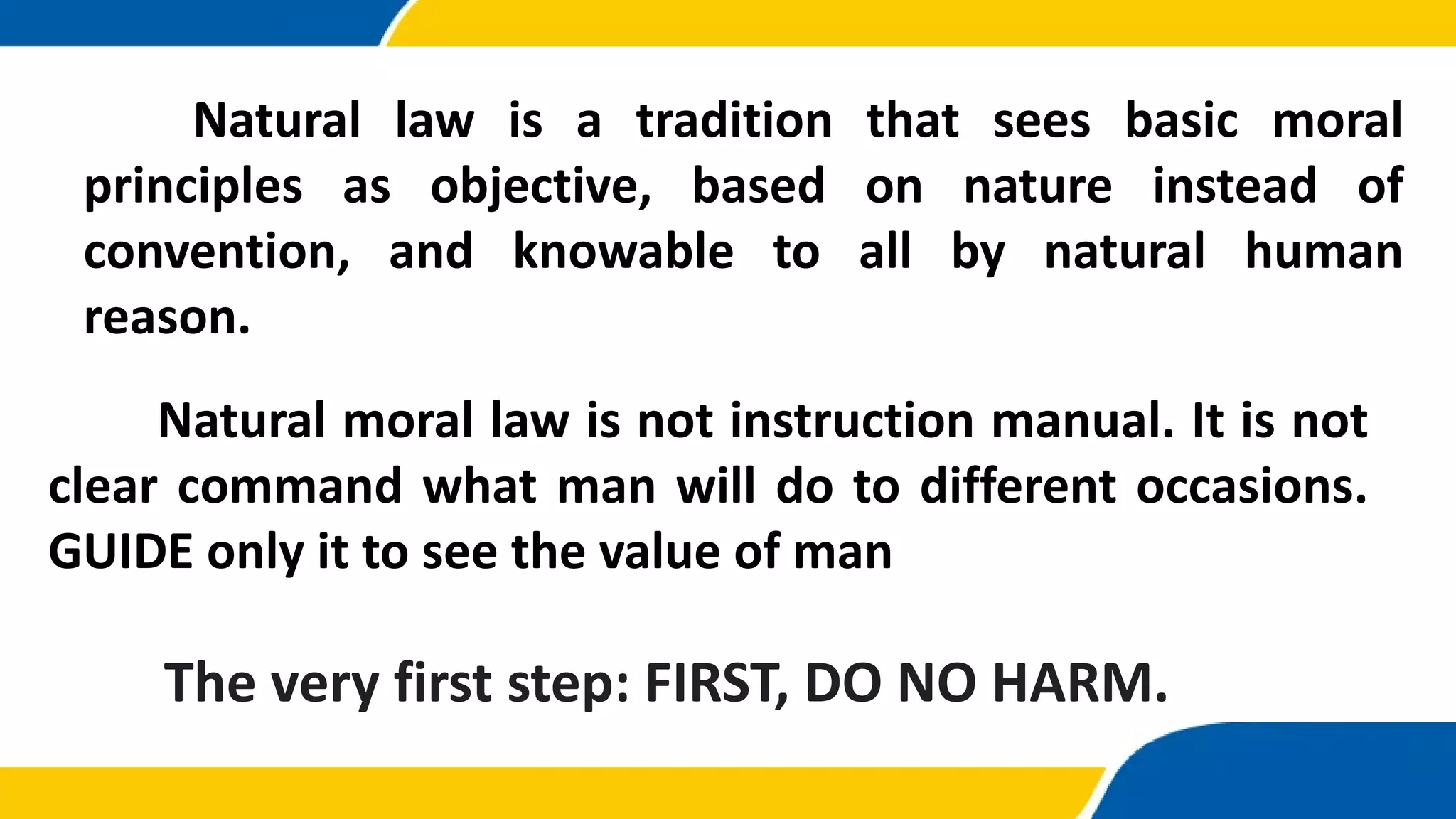 Natural law is a tradition that sees basic moral principles as objective, based on nature instead of convention, and knowable to all by natural human reason.

Natural moral law is not instruction manual. It is not clear command what man will do to different occasions. GUIDE only it to see the value of man

The very first step: FIRST, DO NO HARM.